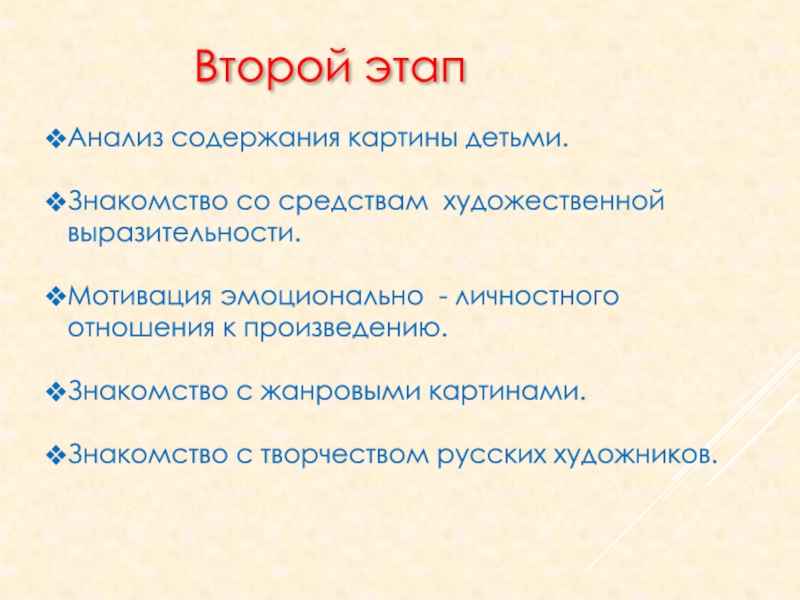 Второй этап

❖Анализ содержания картины детьми.

❖Знакомство со средствам художественной выразительности.

❖Мотивация эмоционально - личностного отношения к произведению.

❖Знакомство с жанровыми картинами.

❖Знакомство с творчеством русских художников.